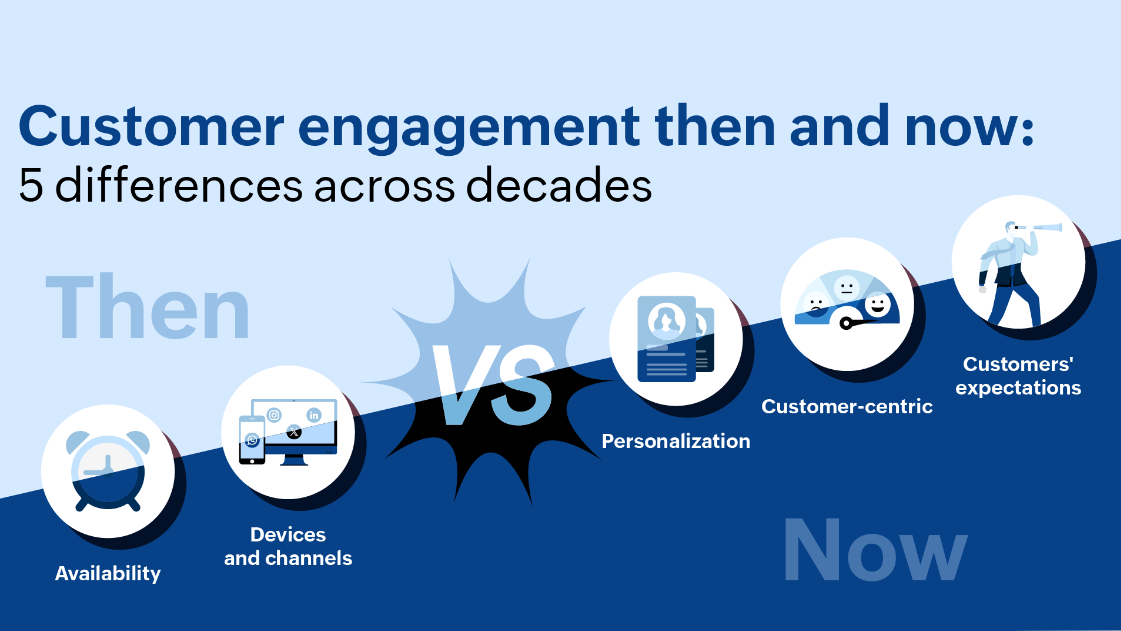 Customer engagement then and now:
5 differences across decades

Then

VS

Now

Availability

Devices and channels

Personalization

Customer-centric

Customers' expectations